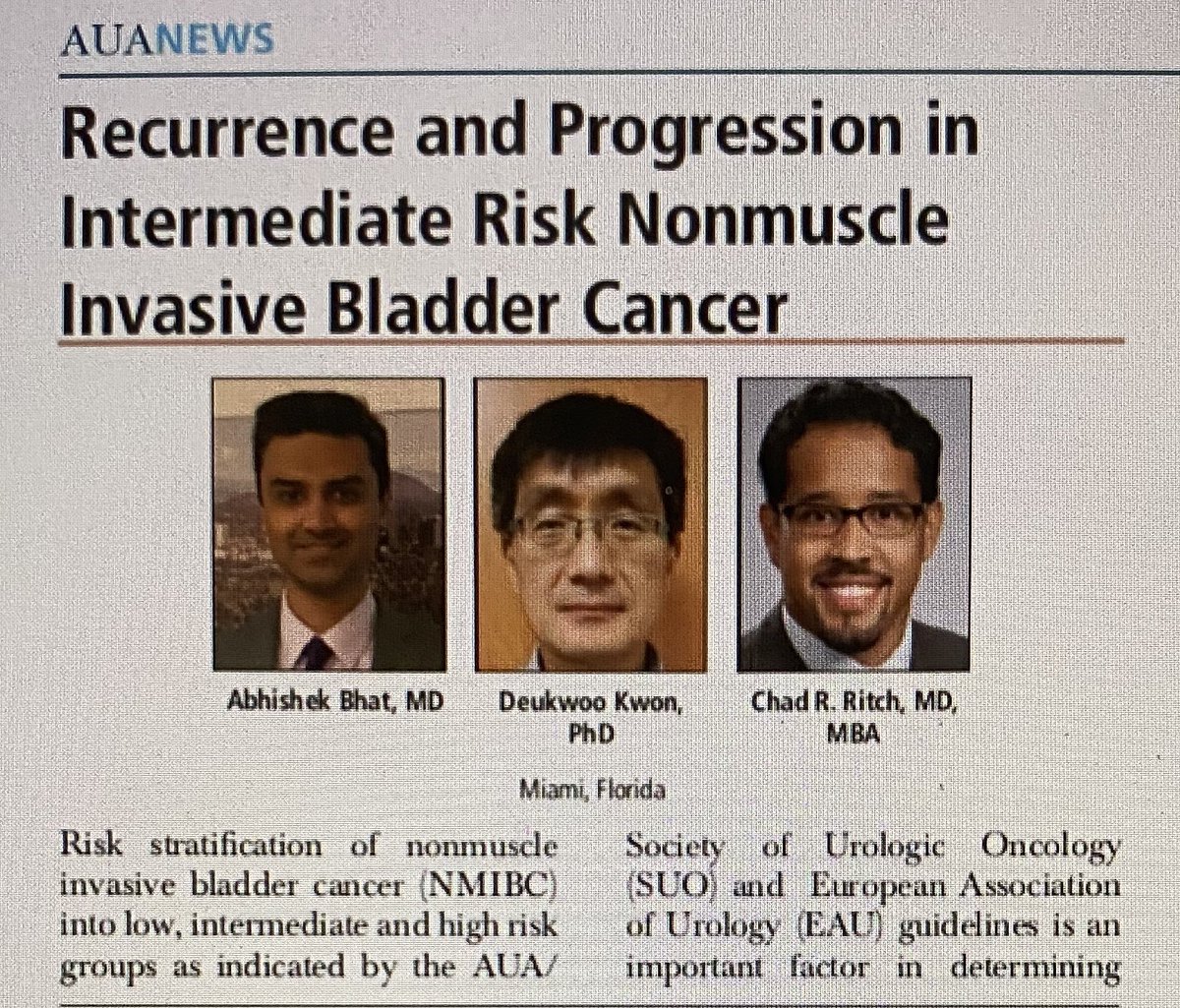 AUANEWS

Recurrence and Progression in Intermediate Risk Nonmuscle Invasive Bladder Cancer

Abhishek Bhat, MD

Deukwoo Kwon, PhD

Chad R. Ritch, MD, MBA

Miami, Florida

Risk stratification of nonmuscle invasive bladder cancer (NMIBC) into low, intermediate and high risk groups as indicated by the AUA/

Society of Urologic Oncology (SUO) and European Association of Urology (EAU) guidelines is an important factor in determining